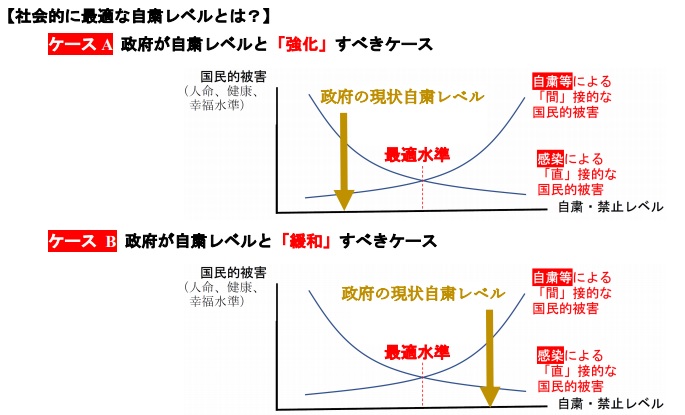 【社会的に最適な自粛レベルとは？】

ケース A 政府が自粛レベルと「強化」すべきケース

国民的被害
（人命、健康、幸福水準）

政府の現状自粛レベル

自粛等による「間」接的な国民的被害

最適水準

感染による「直」接的な国民的被害

自粛・禁止レベル

ケース B 政府が自粛レベルと「緩和」すべきケース

国民的被害
（人命、健康、幸福水準）

政府の現状自粛レベル

自粛等による「間」接的な国民的被害

最適水準

感染による「直」接的な国民的被害

自粛・禁止レベル